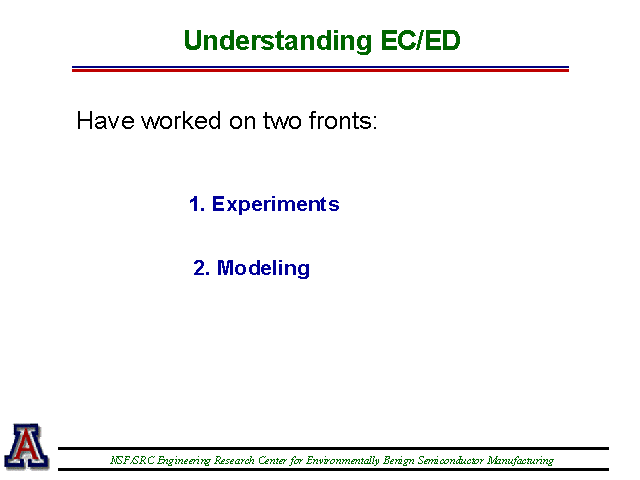 Understanding EC/ED

Have worked on two fronts:

1. Experiments

2. Modeling

A

NSF/SRC Engineering Research Center for Environmentally Benign Semiconductor Manufacturing